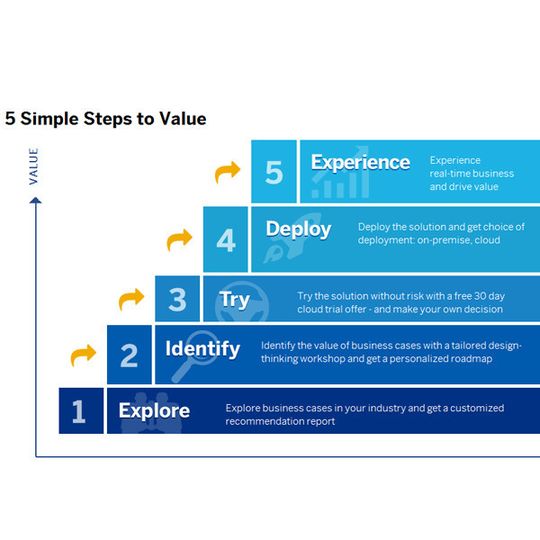 5 Simple Steps to Value

VALUE

5 Experience Experience real-time business and drive value

4 Deploy Deploy the solution and get choice of deployment: on-premise, cloud

3 Try Try the solution without risk with a free 30 day cloud trial offer - and make your own decision

2 Identify Identify the value of business cases with a tailored design-thinking workshop and get a personalized roadmap

1 Explore Explore business cases in your industry and get a customized recommendation report